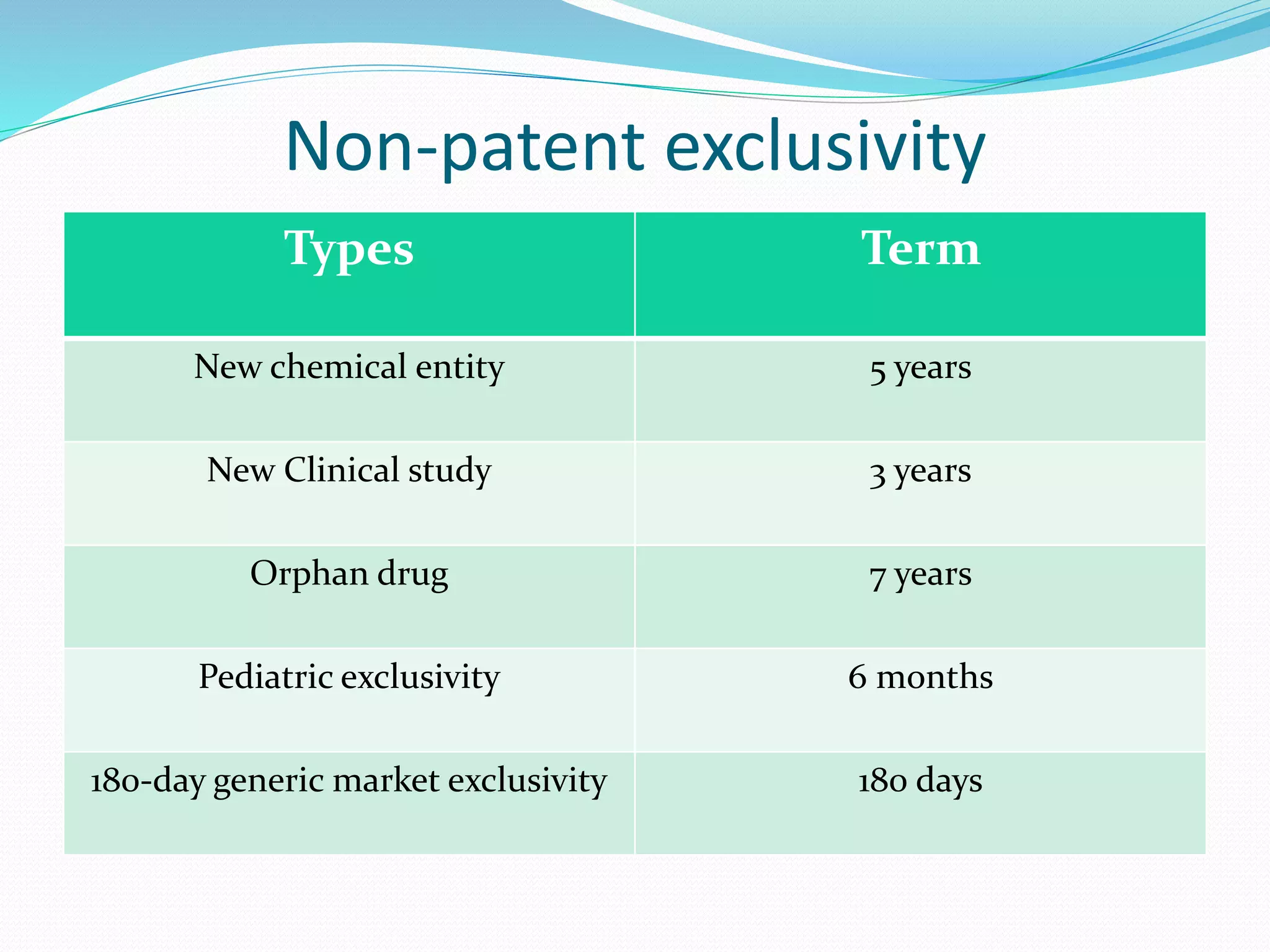 Non-patent exclusivity

| Types | Term |
|---|---|
| New chemical entity | 5 years |
| New Clinical study | 3 years |
| Orphan drug | 7 years |
| Pediatric exclusivity | 6 months |
| 180-day generic market exclusivity | 180 days |